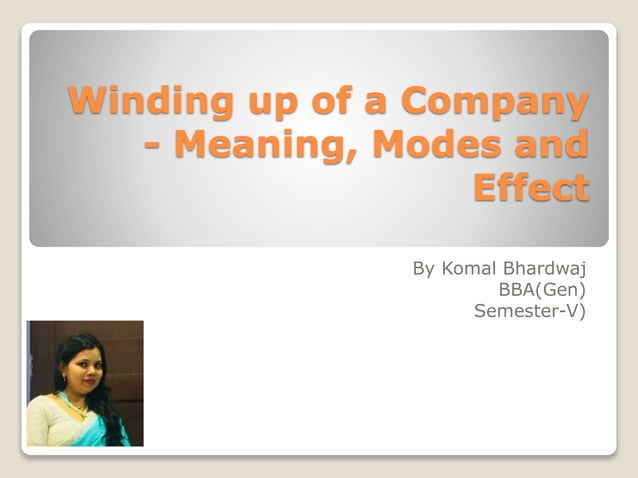 Winding up of a Company - Meaning, Modes and Effect

By Komal Bhardwaj
BBA(Gen)
Semester-V)